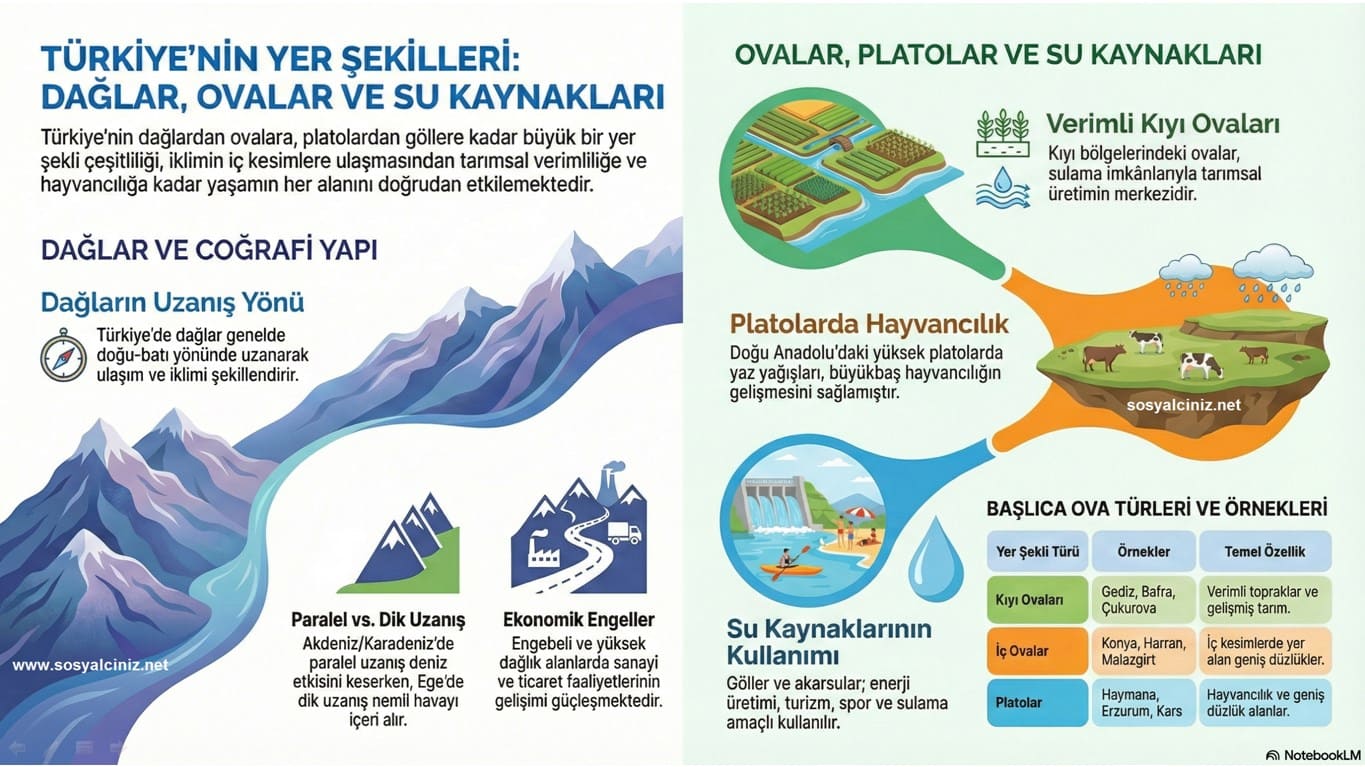 TÜRKİYE'NİN YER ŞEKİLLERİ: DAĞLAR, OVALAR VE SU KAYNAKLARI

Türkiye'nin dağlardan ovalara, platolardan göllere kadar büyük bir yer şekli çeşitliliği, iklimin iç kesimlere ulaşmasından tarımsal verimliliğe ve hayvancılığa kadar yaşamın her alanını doğrudan etkilemektedir.

DAĞLAR VE COĞRAFİ YAPI

Dağların Uzanış Yönü

Türkiye'de dağlar genelde doğu-batı yönünde uzanarak ulaşım ve iklimi şekillendirir.

Paralel vs. Dik Uzanış
Akdeniz/Karadeniz'de paralel uzanış deniz etkisini keserken, Ege'de dik uzanış nemli havayı içeri alır.

Ekonomik Engeller
Engebeli ve yüksek dağlık alanlarda sanayi ve ticaret faaliyetlerinin gelişimi güçleşmektedir.

www.sosyalciniz.net

OVALAR, PLATOLAR VE SU KAYNAKLARI

Verimli Kıyı Ovaları
Kıyı bölgelerindeki ovalar, sulama imkânlarıyla tarımsal üretimin merkezidir.

Platolarda Hayvancılık
Doğu Anadolu'daki yüksek platolarda yaz yağışları, büyükbaş hayvancılığın gelişmesini sağlamıştır.

sosyalciniz.net

Su Kaynaklarının Kullanımı
Göller ve akarsular; enerji üretimi, turizm, spor ve sulama amaçlı kullanılır.

BAŞLICA OVA TÜRLERİ VE ÖRNEKLERİ

| Yer Şekli Türü | Örnekler | Temel Özellik |
|---|---|---|
| Kıyı Ovaları | Gediz, Bafra, Çukurova | Verimli topraklar ve gelişmiş tarım. |
| İç Ovalar | Konya, Harran, Malazgirt | İç kesimlerde yer alan geniş düzlükler. |
| Platolar | Haymana, Erzurum, Kars | Hayvancılık ve geniş düzlük alanlar. |

NotebookLM